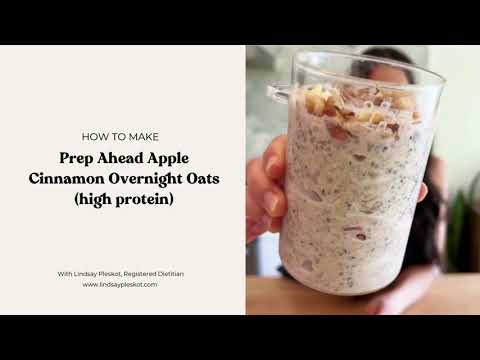 HOW TO MAKE

Prep Ahead Apple Cinnamon Overnight Oats (high protein)

With Lindsay Pleskot, Registered Dietitian
www.lindsaypleskot.com